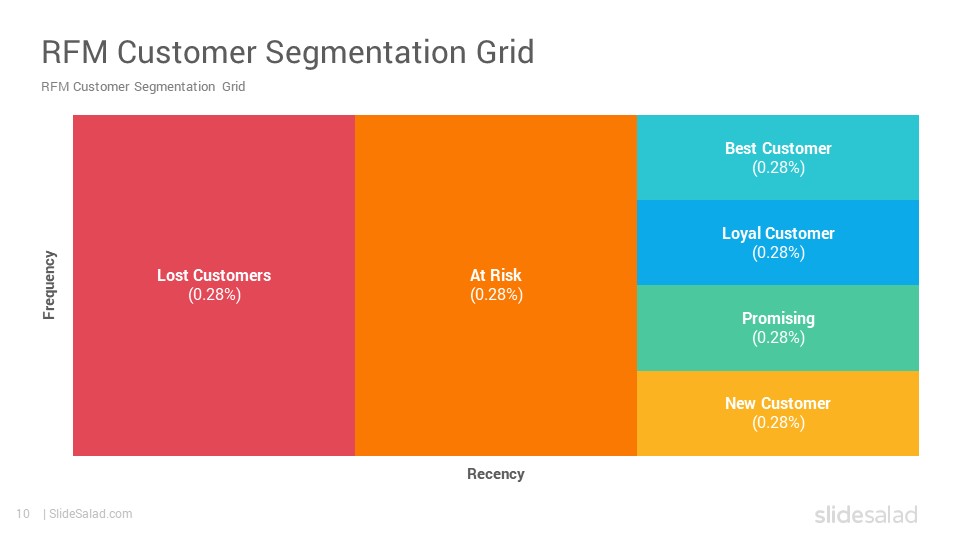 RFM Customer Segmentation Grid

RFM Customer Segmentation Grid

Frequency

Lost Customers
(0.28%)

At Risk
(0.28%)

Best Customer
(0.28%)

Loyal Customer
(0.28%)

Promising
(0.28%)

New Customer
(0.28%)

Recency

10 | SlideSalad.com

slidesalad